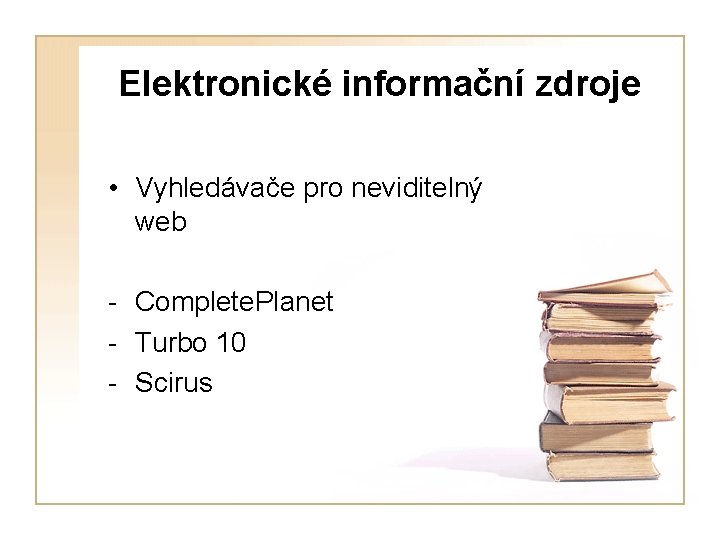 Elektronické informační zdroje

• Vyhledávače pro neviditelný web

- CompletePlanet
- Turbo 10
- Scirus